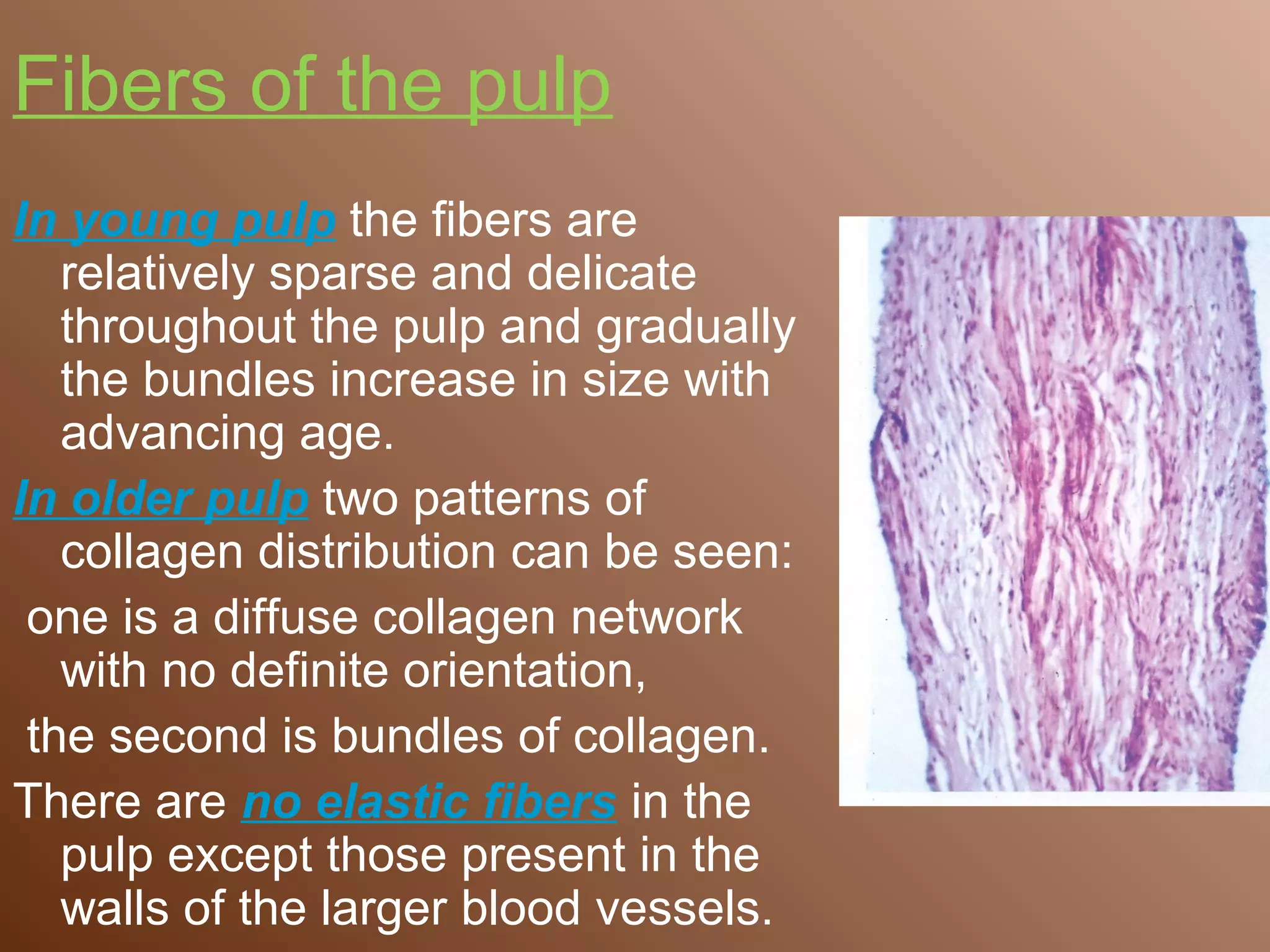 Fibers of the pulp

In young pulp the fibers are relatively sparse and delicate throughout the pulp and gradually the bundles increase in size with advancing age.

In older pulp two patterns of collagen distribution can be seen:

one is a diffuse collagen network with no definite orientation,

the second is bundles of collagen.

There are no elastic fibers in the pulp except those present in the walls of the larger blood vessels.